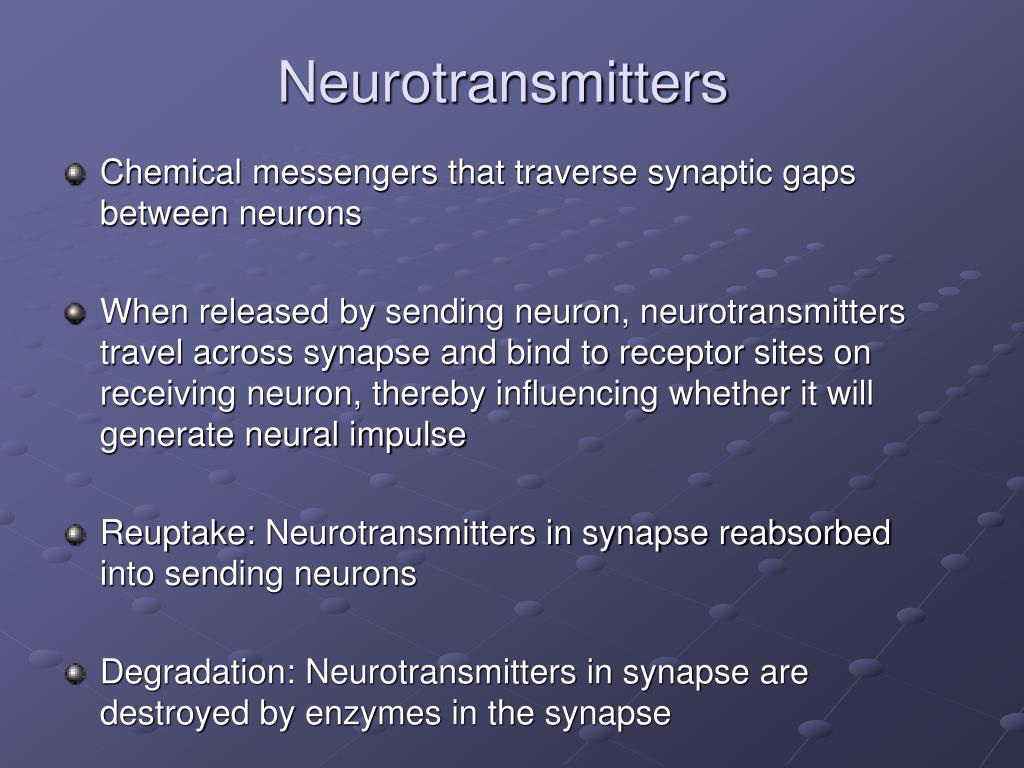 Neurotransmitters

Chemical messengers that traverse synaptic gaps between neurons

When released by sending neuron, neurotransmitters travel across synapse and bind to receptor sites on receiving neuron, thereby influencing whether it will generate neural impulse

Reuptake: Neurotransmitters in synapse reabsorbed into sending neurons

Degradation: Neurotransmitters in synapse are destroyed by enzymes in the synapse